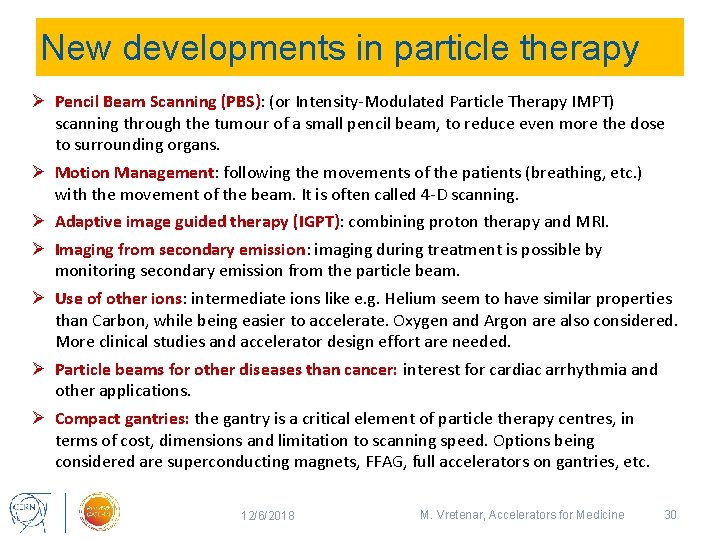 New developments in particle therapy

➢ Pencil Beam Scanning (PBS): (or Intensity-Modulated Particle Therapy IMPT) scanning through the tumour of a small pencil beam, to reduce even more the dose to surrounding organs.

➢ Motion Management: following the movements of the patients (breathing, etc.) with the movement of the beam. It is often called 4-D scanning.

➢ Adaptive image guided therapy (IGPT): combining proton therapy and MRI.

➢ Imaging from secondary emission: imaging during treatment is possible by monitoring secondary emission from the particle beam.

➢ Use of other ions: intermediate ions like e.g. Helium seem to have similar properties than Carbon, while being easier to accelerate. Oxygen and Argon are also considered. More clinical studies and accelerator design effort are needed.

➢ Particle beams for other diseases than cancer: interest for cardiac arrhythmia and other applications.

➢ Compact gantries: the gantry is a critical element of particle therapy centres, in terms of cost, dimensions and limitation to scanning speed. Options being considered are superconducting magnets, FFAG, full accelerators on gantries, etc.

CERN

12/6/2018 M. Vretenar, Accelerators for Medicine 30